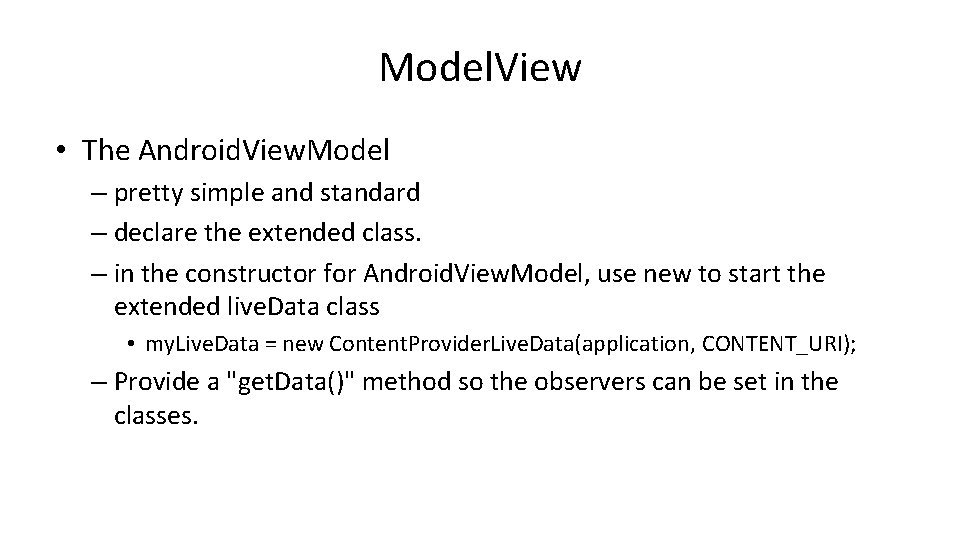 ModelView

• The AndroidViewModel
– pretty simple and standard
– declare the extended class.
– in the constructor for AndroidViewModel, use new to start the extended liveData class
• myLiveData = new ContentProviderLiveData(application, CONTENT_URI);
– Provide a "getData()" method so the observers can be set in the classes.